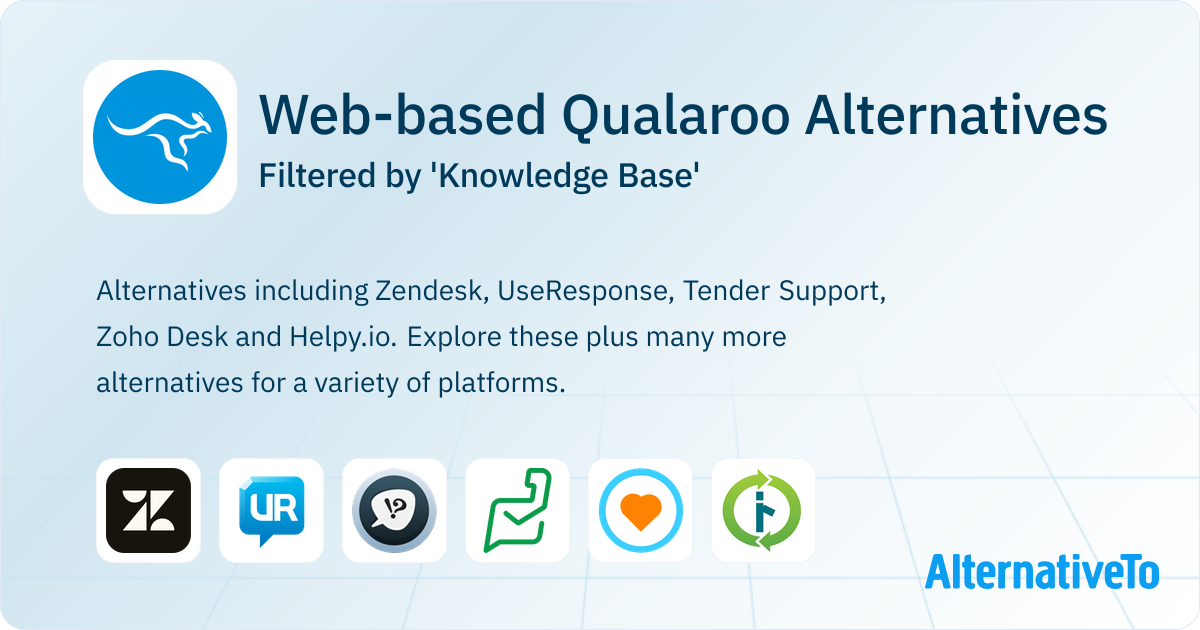 Web-based Qualaroo Alternatives
Filtered by 'Knowledge Base'

Alternatives including Zendesk, UseResponse, Tender Support, Zoho Desk and Helpy.io. Explore these plus many more alternatives for a variety of platforms.

UR

!?

AlternativeTo